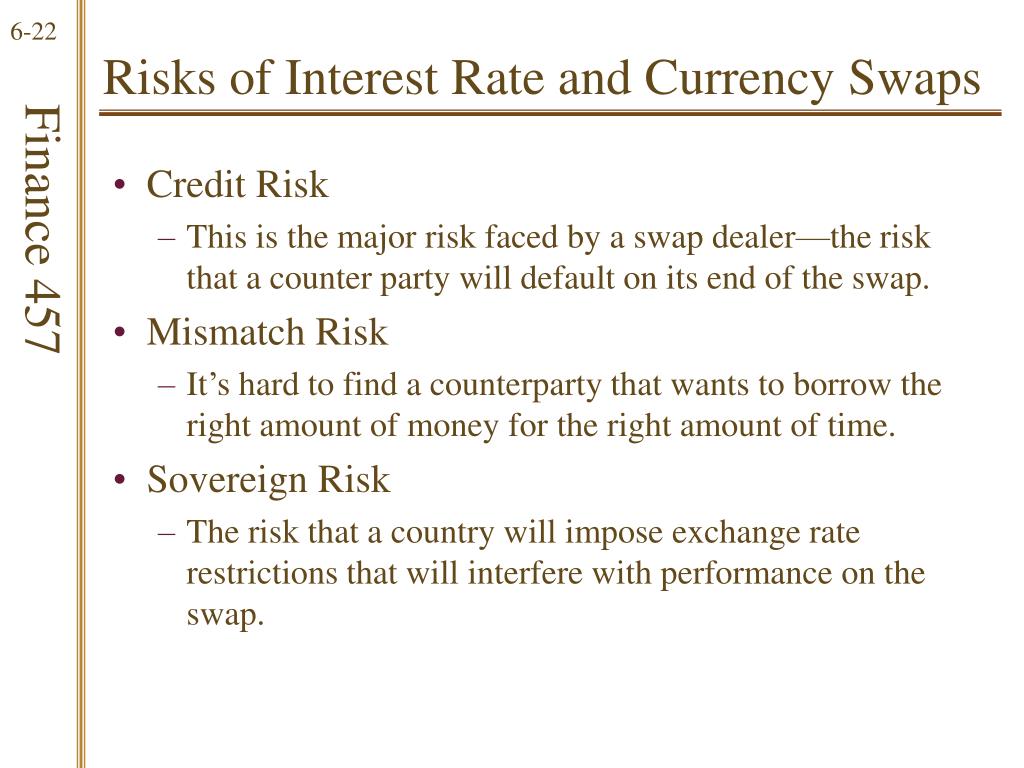 6-22

Finance 457

Risks of Interest Rate and Currency Swaps

• Credit Risk
– This is the major risk faced by a swap dealer—the risk that a counter party will default on its end of the swap.
• Mismatch Risk
– It’s hard to find a counterparty that wants to borrow the right amount of money for the right amount of time.
• Sovereign Risk
– The risk that a country will impose exchange rate restrictions that will interfere with performance on the swap.